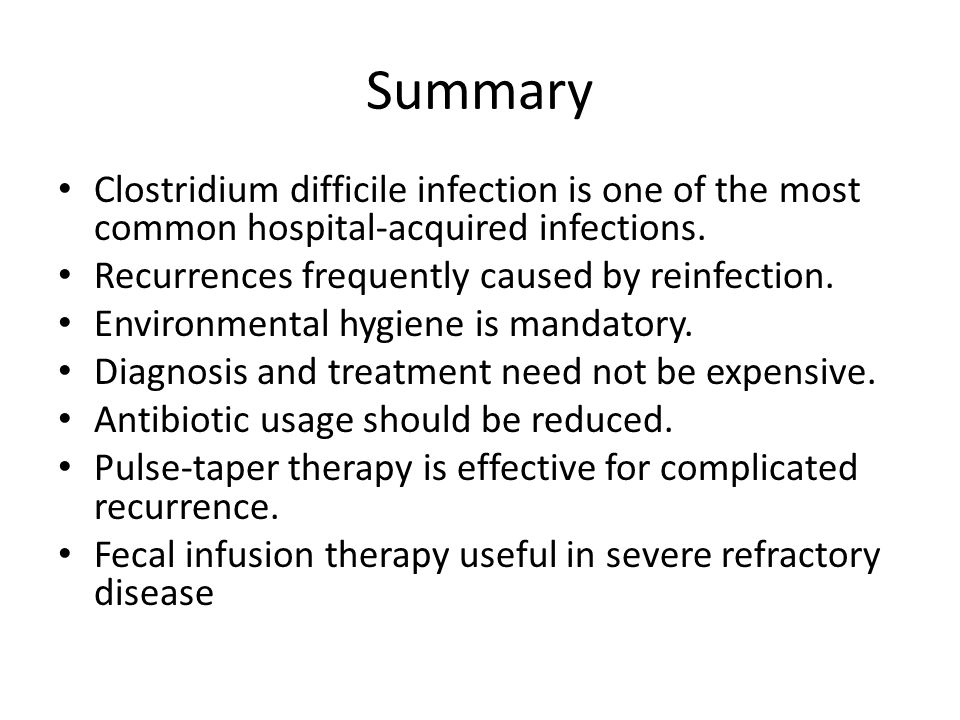 Summary

• Clostridium difficile infection is one of the most common hospital-acquired infections.
• Recurrences frequently caused by reinfection.
• Environmental hygiene is mandatory.
• Diagnosis and treatment need not be expensive.
• Antibiotic usage should be reduced.
• Pulse-taper therapy is effective for complicated recurrence.
• Fecal infusion therapy useful in severe refractory disease